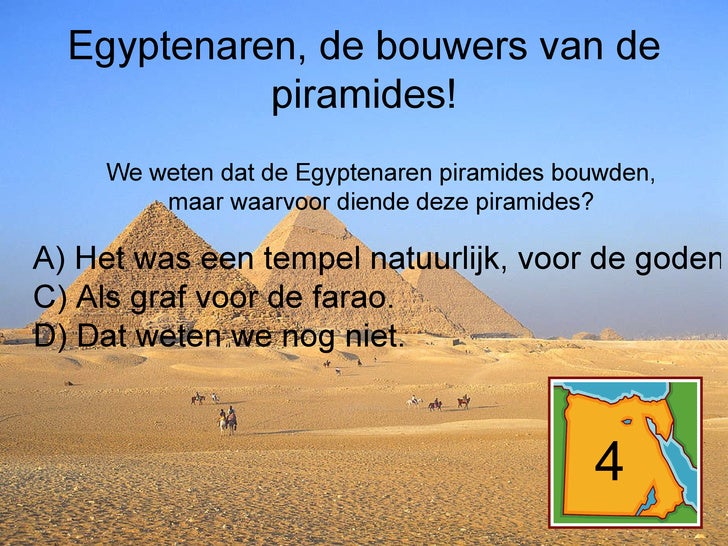 Egyptenaren, de bouwers van de piramides!

We weten dat de Egyptenaren piramides bouwden, maar waarvoor diende deze piramides?

A) Het was een tempel natuurlijk, voor de goden
C) Als graf voor de farao.
D) Dat weten we nog niet.

4